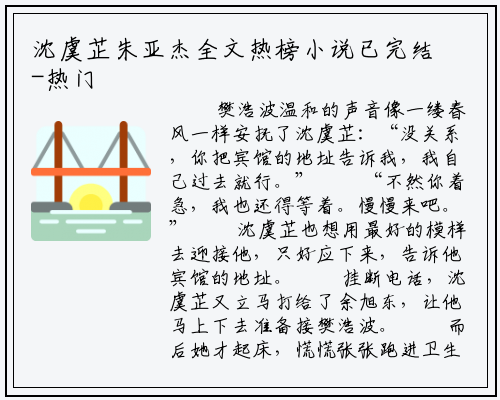 沈虞芷朱亚杰全文热榜小说已完结-热门

樊浩波温和的声音像一缕春风一样安抚了沈虞芷：“没关系，你把宾馆的地址告诉我，我自己过去就行。” “不然你着急，我也还得等着。慢慢来吧。” 沈虞芷也想用最好的模样去迎接他，只好应下来，告诉他宾馆的地址。 挂断电话，沈虞芷又立马打给了余旭东，让他马上下去准备接樊浩波。 而后她才起床，慌慌张张跑进卫生